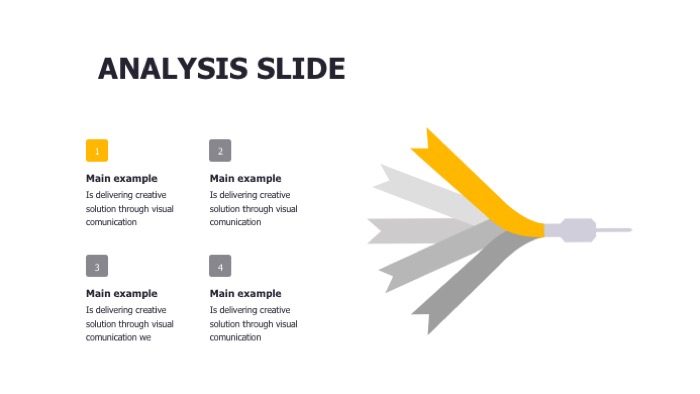 ANALYSIS SLIDE

1

Main example

Is delivering creative solution through visual comunication

2

Main example

Is delivering creative solution through visual comunication

3

Main example

Is delivering creative solution through visual comunication we

4

Main example

Is delivering creative solution through visual comunication